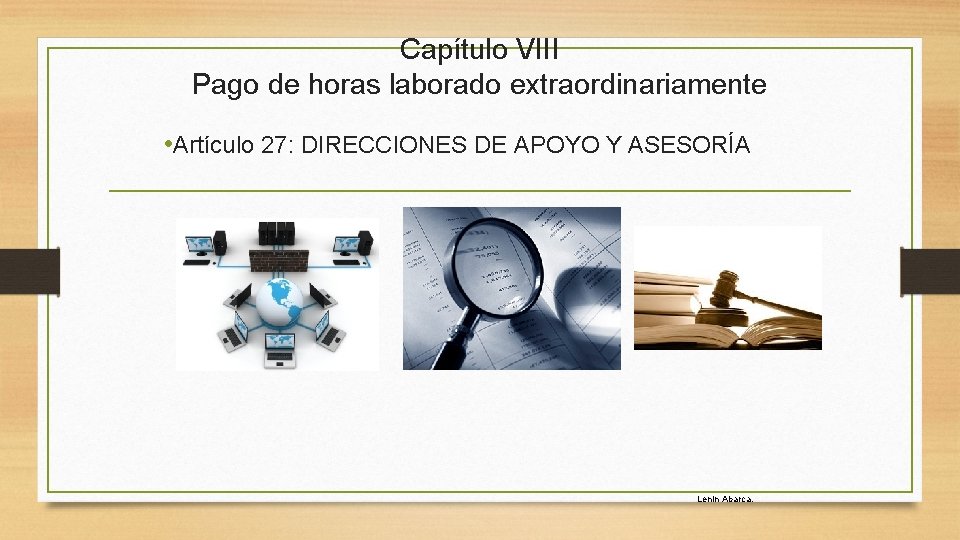 Capítulo VIII
Pago de horas laborado extraordinariamente

•Artículo 27: DIRECCIONES DE APOYO Y ASESORÍA

Lenin Abarca.